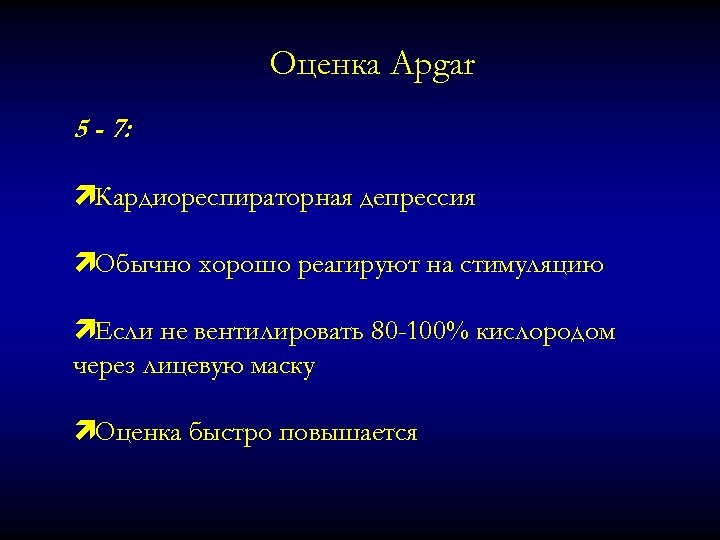 Оценка Apgar

5 - 7:

Кардиореспираторная депрессия

Обычно хорошо реагируют на стимуляцию

Если не вентилировать 80-100% кислородом через лицевую маску

Оценка быстро повышается